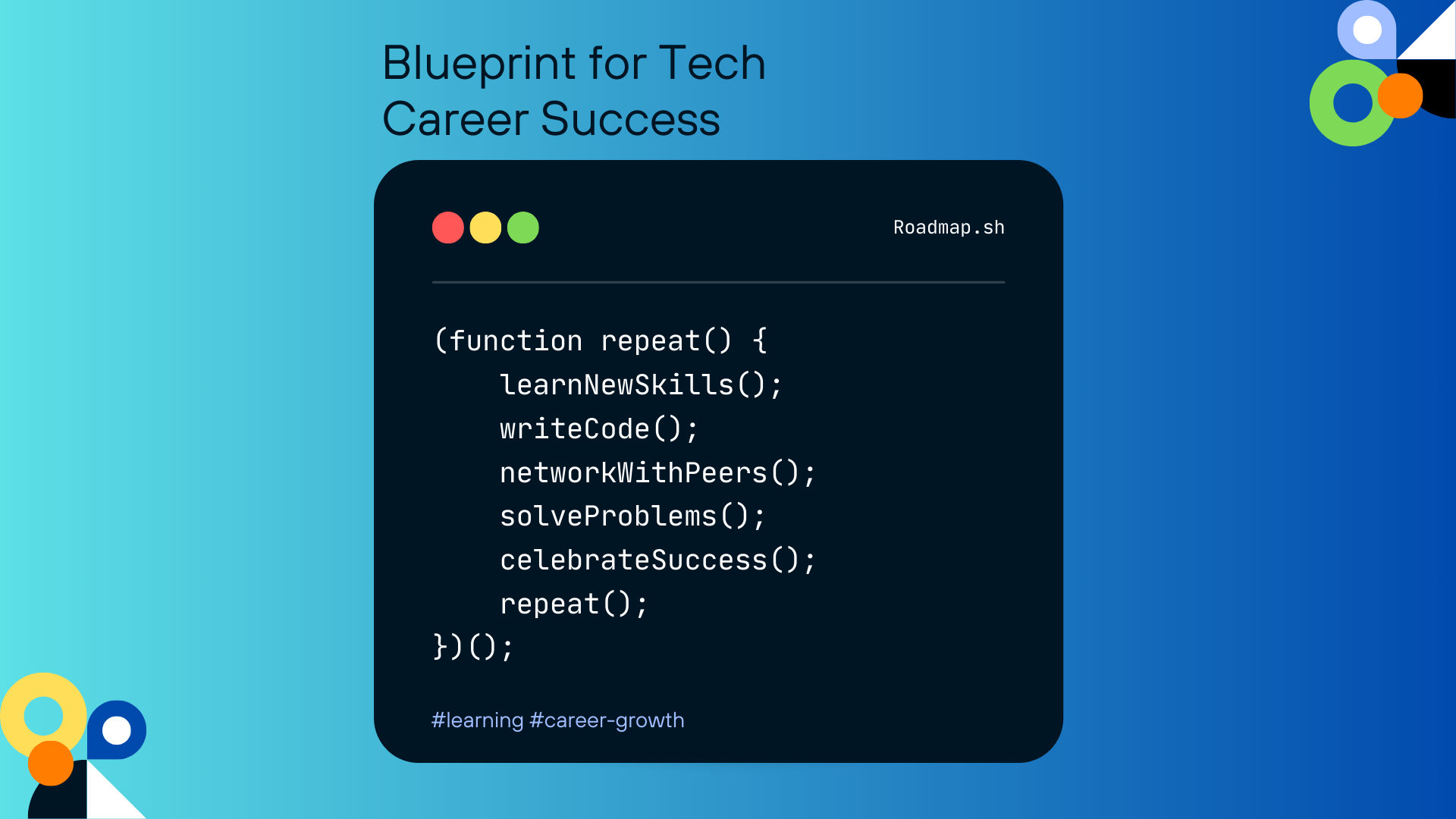 Blueprint for Tech Career Success

Roadmap.sh

(function repeat() {
    learnNewSkills();
    writeCode();
    networkWithPeers();
    solveProblems();
    celebrateSuccess();
    repeat();
})();

#learning #career-growth